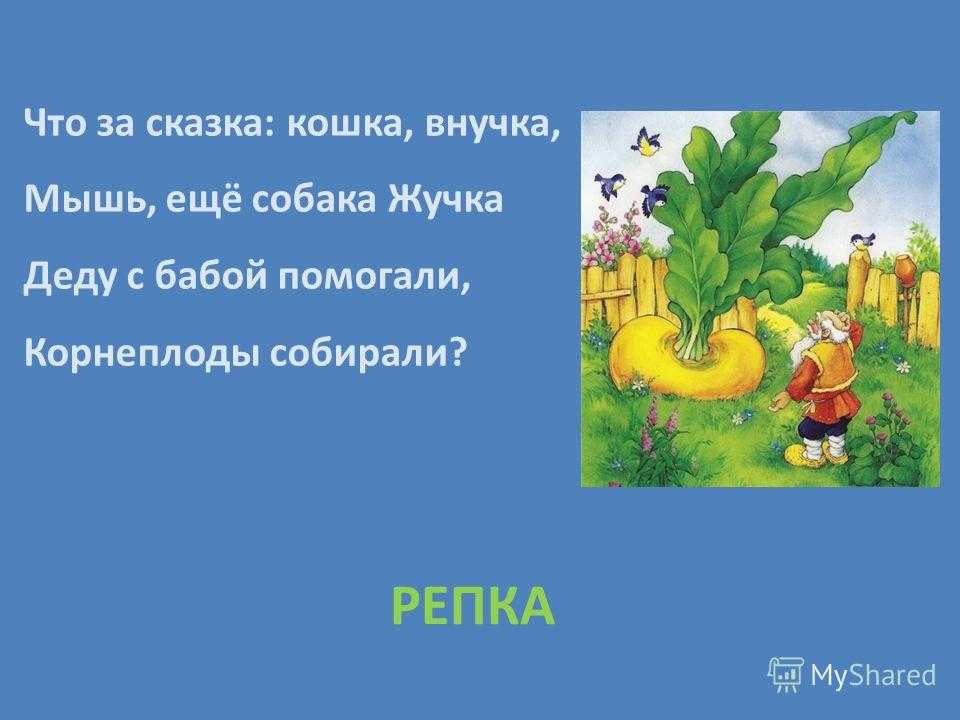 Что за сказка: кошка, внучка,
Мышь, ещё собака Жучка
Деду с бабой помогали,
Корнеплоды собирали?

РЕПКА

MyShared